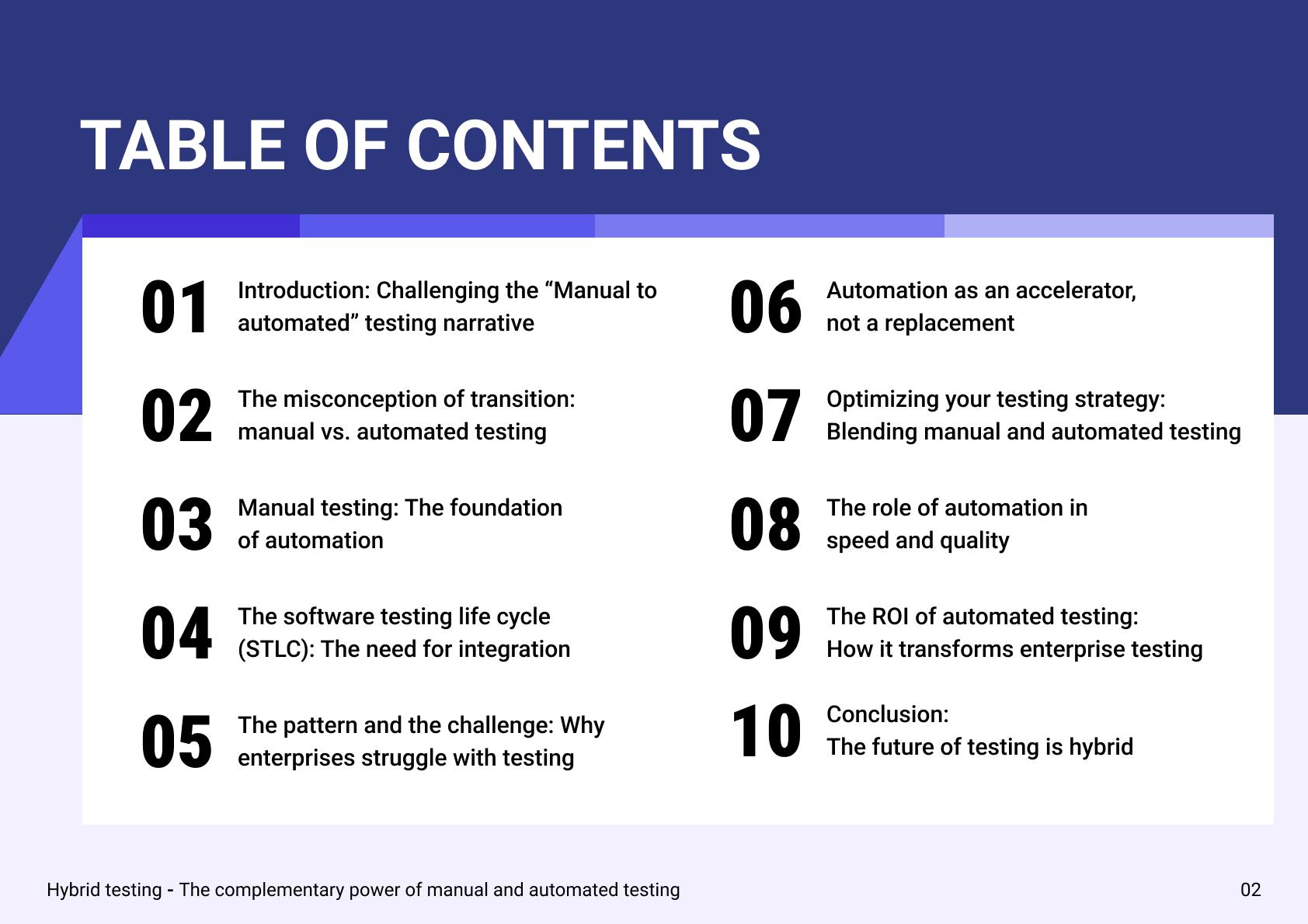 TABLE OF CONTENTS

01 Introduction: Challenging the “Manual to automated” testing narrative

02 The misconception of transition: manual vs. automated testing

03 Manual testing: The foundation of automation

04 The software testing life cycle (STLC): The need for integration

05 The pattern and the challenge: Why enterprises struggle with testing

06 Automation as an accelerator, not a replacement

07 Optimizing your testing strategy: Blending manual and automated testing

08 The role of automation in speed and quality

09 The ROI of automated testing: How it transforms enterprise testing

10 Conclusion: The future of testing is hybrid

Hybrid testing - The complementary power of manual and automated testing

02